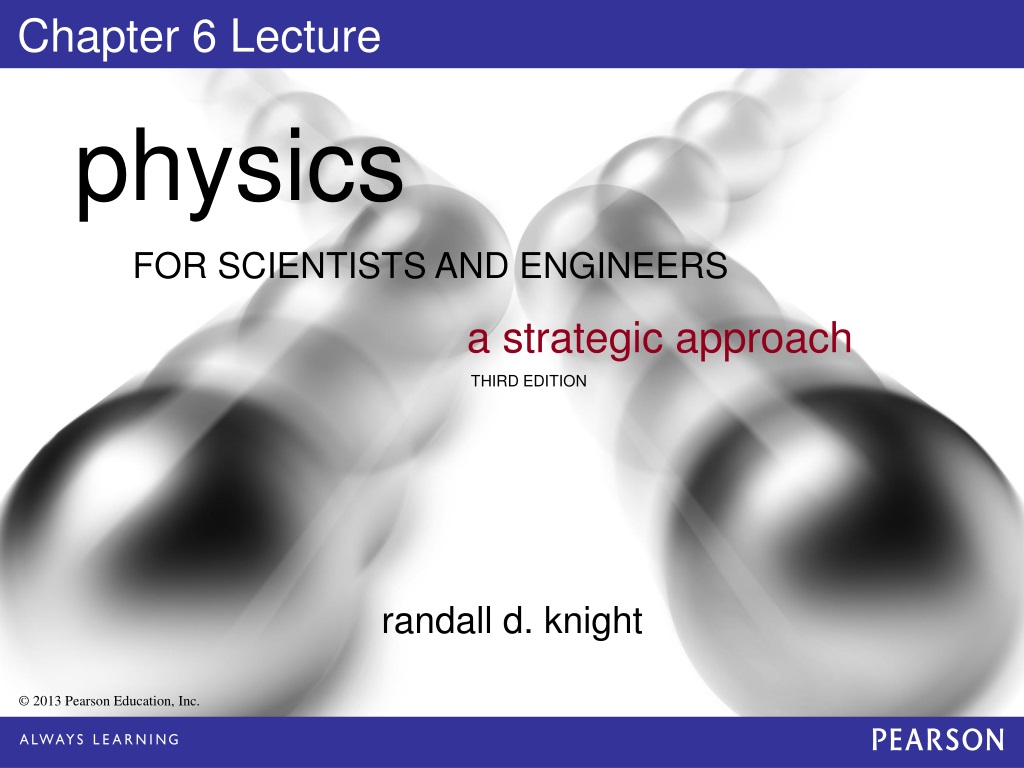 Chapter 6 Lecture

physics

FOR SCIENTISTS AND ENGINEERS

a strategic approach

THIRD EDITION

randall d. knight

© 2013 Pearson Education, Inc.

ALWAYS LEARNING

PEARSON